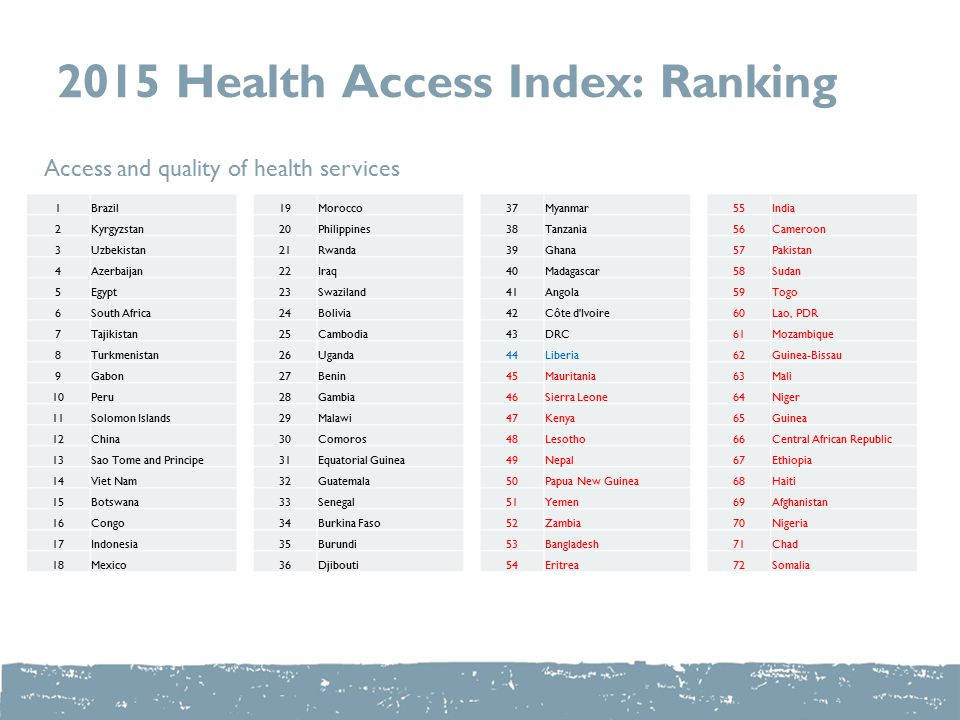 2015 Health Access Index: Ranking

Access and quality of health services

| 1 | Brazil |
|---|---|
| 2 | Kyrgyzstan |
| 3 | Uzbekistan |
| 4 | Azerbaijan |
| 5 | Egypt |
| 6 | South Africa |
| 7 | Tajikistan |
| 8 | Turkmenistan |
| 9 | Gabon |
| 10 | Peru |
| 11 | Solomon Islands |
| 12 | China |
| 13 | Sao Tome and Principe |
| 14 | Viet Nam |
| 15 | Botswana |
| 16 | Congo |
| 17 | Indonesia |
| 18 | Mexico |

| 19 | Morocco |
|---|---|
| 20 | Philippines |
| 21 | Rwanda |
| 22 | Iraq |
| 23 | Swaziland |
| 24 | Bolivia |
| 25 | Cambodia |
| 26 | Uganda |
| 27 | Benin |
| 28 | Gambia |
| 29 | Malawi |
| 30 | Comoros |
| 31 | Equatorial Guinea |
| 32 | Guatemala |
| 33 | Senegal |
| 34 | Burkina Faso |
| 35 | Burundi |
| 36 | Djibouti |

| 37 | Myanmar |
|---|---|
| 38 | Tanzania |
| 39 | Ghana |
| 40 | Madagascar |
| 41 | Angola |
| 42 | Côte d'Ivoire |
| 43 | DRC |
| 44 | Liberia |
| 45 | Mauritania |
| 46 | Sierra Leone |
| 47 | Kenya |
| 48 | Lesotho |
| 49 | Nepal |
| 50 | Papua New Guinea |
| 51 | Yemen |
| 52 | Zambia |
| 53 | Bangladesh |
| 54 | Eritrea |

| 55 | India |
|---|---|
| 56 | Cameroon |
| 57 | Pakistan |
| 58 | Sudan |
| 59 | Togo |
| 60 | Lao, PDR |
| 61 | Mozambique |
| 62 | Guinea-Bissau |
| 63 | Mali |
| 64 | Niger |
| 65 | Guinea |
| 66 | Central African Republic |
| 67 | Ethiopia |
| 68 | Haiti |
| 69 | Afghanistan |
| 70 | Nigeria |
| 71 | Chad |
| 72 | Somalia |